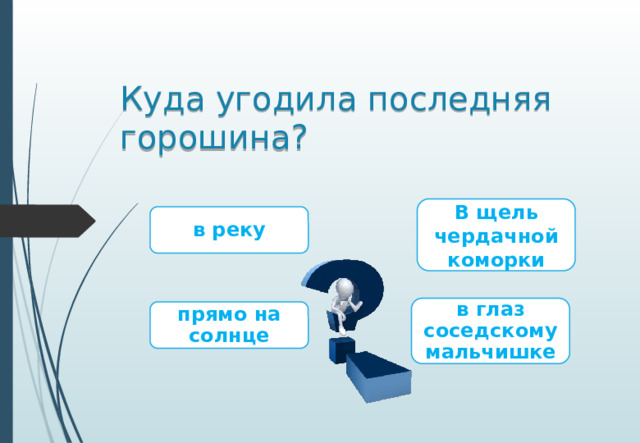 Куда угодила последняя горошина?

в реку

В щель чердачной коморки

прямо на солнце

в глаз соседскому мальчишке